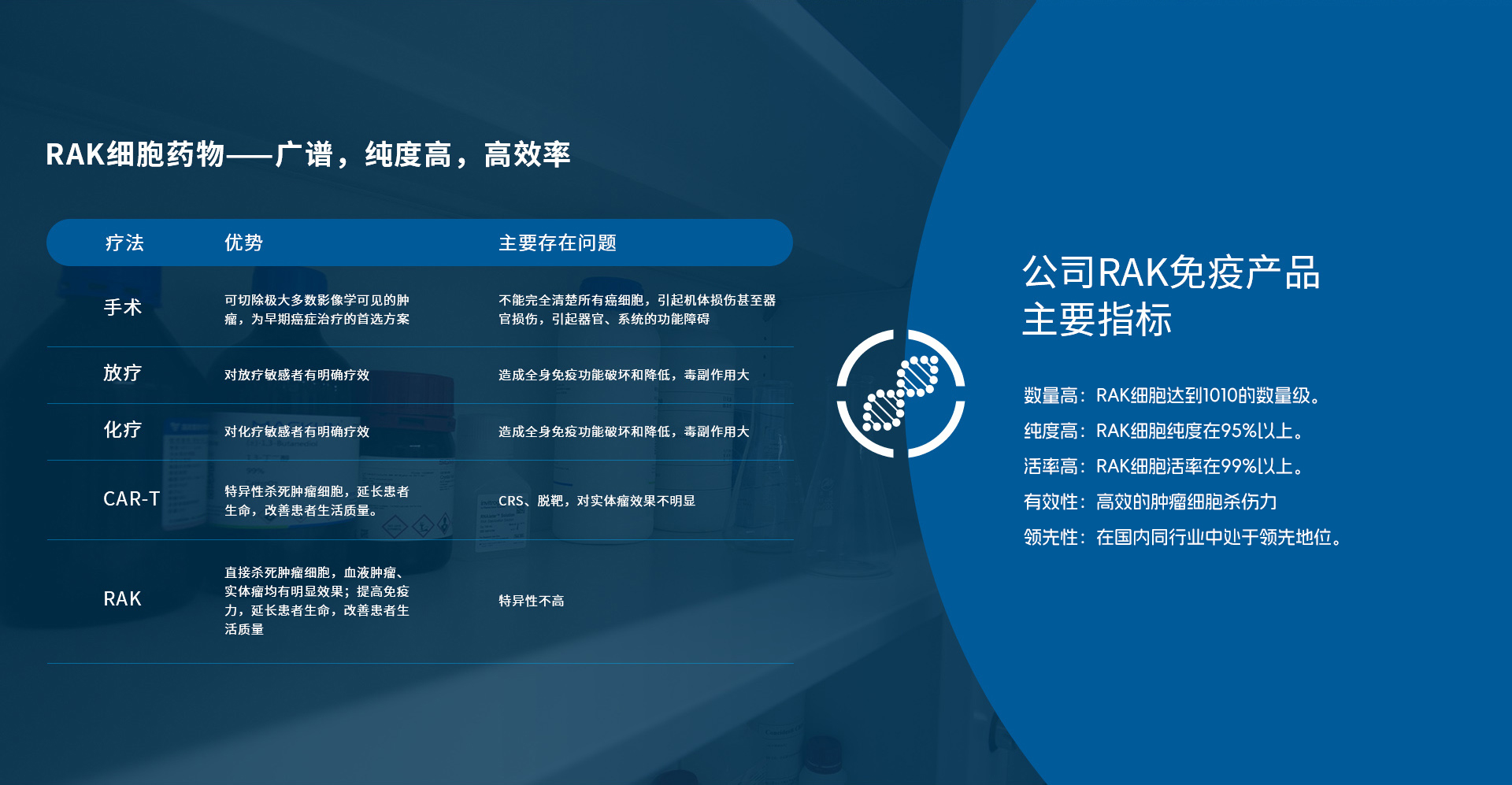 RAK细胞药物——广谱，纯度高，高效率

| 疗法 | 优势 | 主要存在问题 |
|---|---|---|
| 手术 | 可切除极大多数影像学可见的肿瘤，为早期癌症治疗的首选方案 | 不能完全清楚所有癌细胞，引起机体损伤甚至器官损伤，引起器官、系统的功能障碍 |
| 放疗 | 对放疗敏感者有明确疗效 | 造成全身免疫功能破坏和降低，毒副作用大 |
| 化疗 | 对化疗敏感者有明确疗效 | 造成全身免疫功能破坏和降低，毒副作用大 |
| CAR-T | 特异性杀死肿瘤细胞，延长患者生命，改善患者生活质量。 | CRS、脱靶，对实体瘤效果不明显 |
| RAK | 直接杀死肿瘤细胞，血液肿瘤、实体瘤均有明显效果；提高免疫力，延长患者生命，改善患者生活质量 | 特异性不高 |

公司RAK免疫产品主要指标

数量高：RAK细胞达到1010的数量级。
纯度高：RAK细胞纯度在95%以上。
活率高：RAK细胞活率在99%以上。
有效性：高效的肿瘤细胞杀伤力
领先性：在国内同行业中处于领先地位。